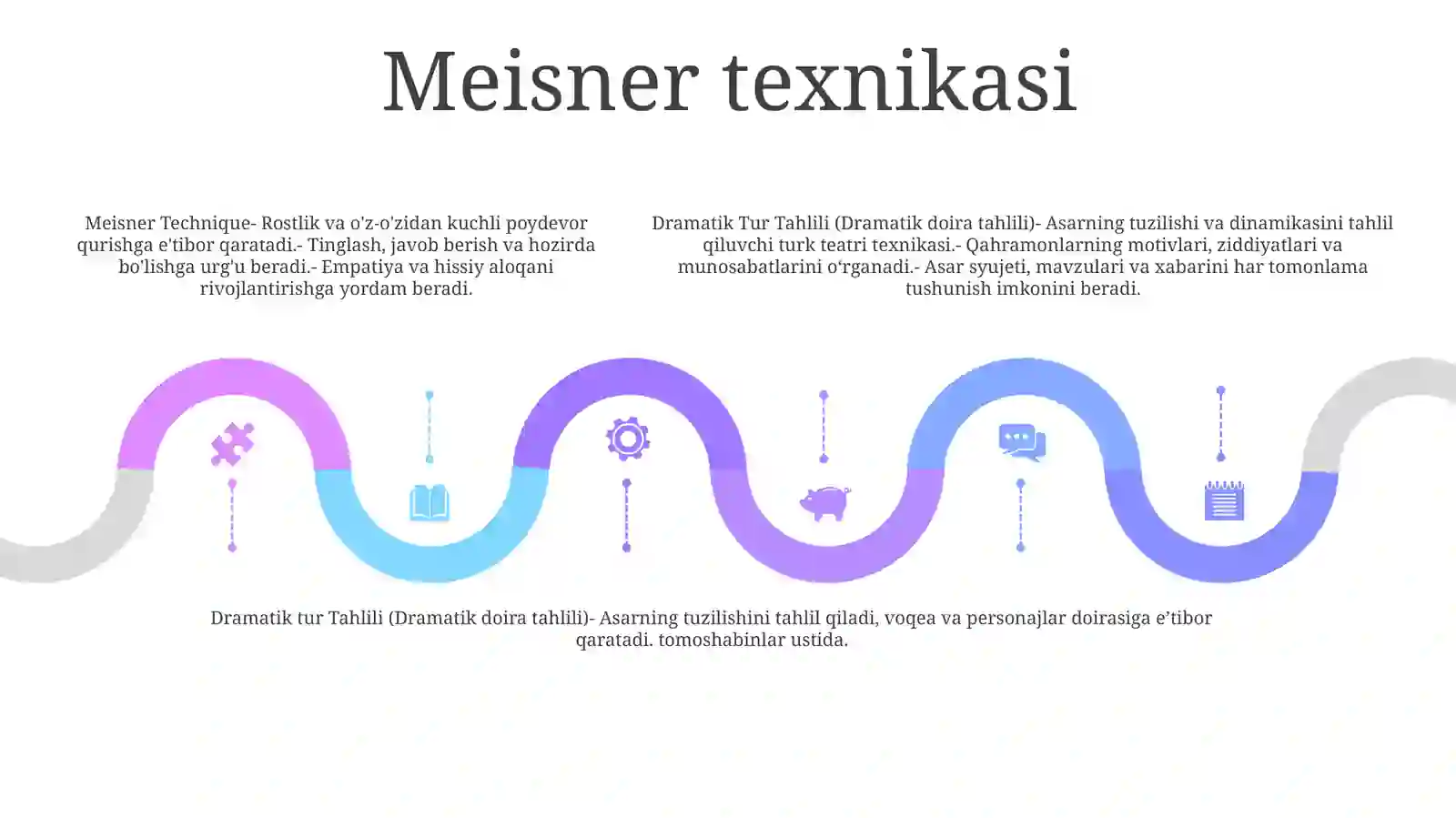 Meisner texnikasi

Meisner Technique- Rostlik va o'z-o'zidan kuchli poydevor qurishga e'tibor qaratadi.- Tinglash, javob berish va hozirda bo'lishga urg'u beradi.- Empatiya va hissiy aloqani rivojlantirishga yordam beradi.

Dramatik Tur Tahlili (Dramatik doira tahlili)- Asarning tuzilishi va dinamikasini tahlil qiluvchi turk teatri texnikasi.- Qahramonlarning motivlari, ziddiyatlari va munosabatlarini o‘rganadi.- Asar syujeti, mavzulari va xabarini har tomonlama tushunish imkonini beradi.

Dramatik tur Tahlili (Dramatik doira tahlili)- Asarning tuzilishini tahlil qiladi, voqea va personajlar doirasiga e’tibor qaratadi. tomoshabinlar ustida.